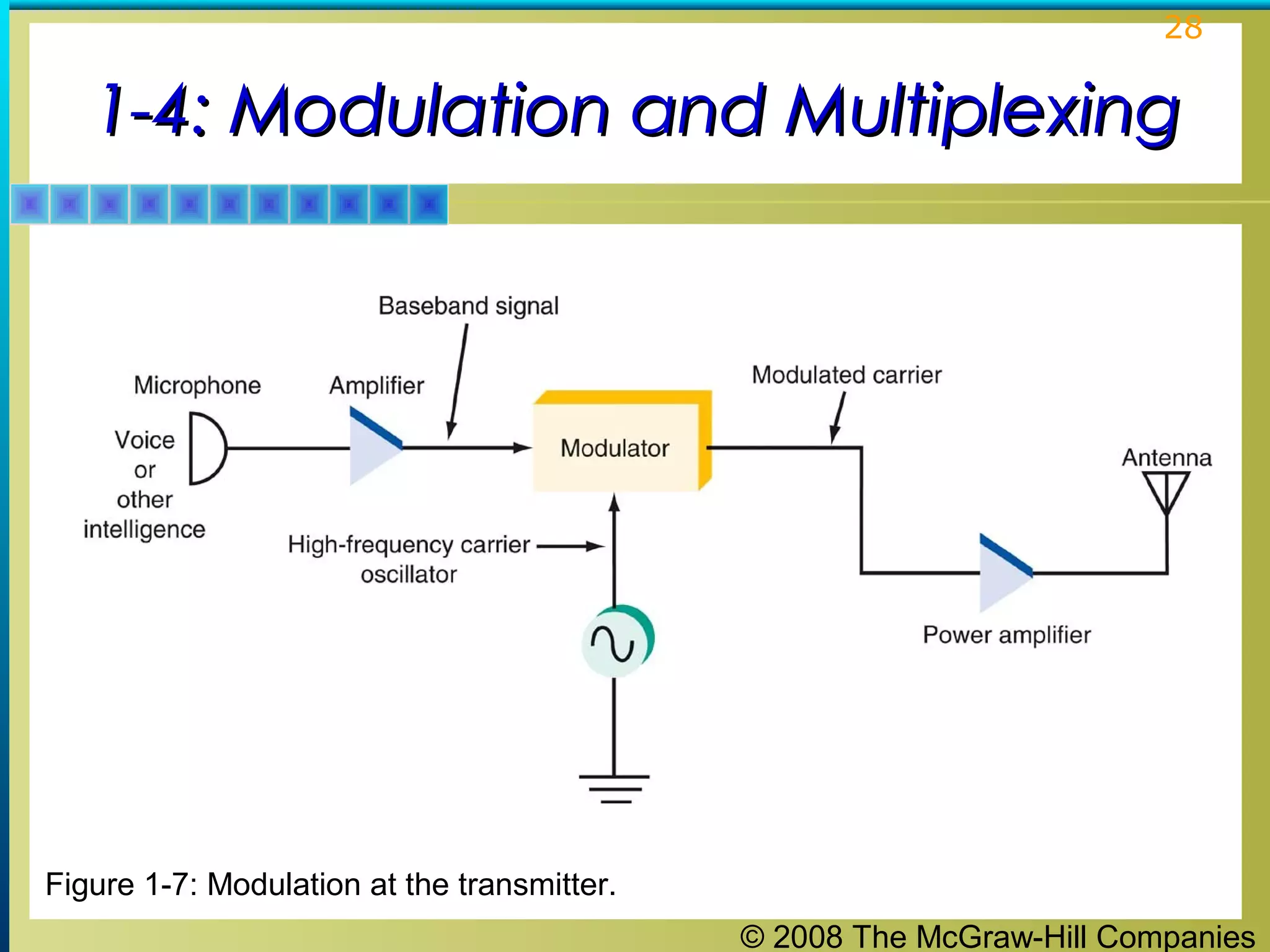 28

1-4: Modulation and Multiplexing

Baseband signal

Microphone

Amplifier

Modulated carrier

Voice or other intelligence

Modulator

Antenna

High-frequency carrier oscillator

Power amplifier

Figure 1-7: Modulation at the transmitter.

© 2008 The McGraw-Hill Companies